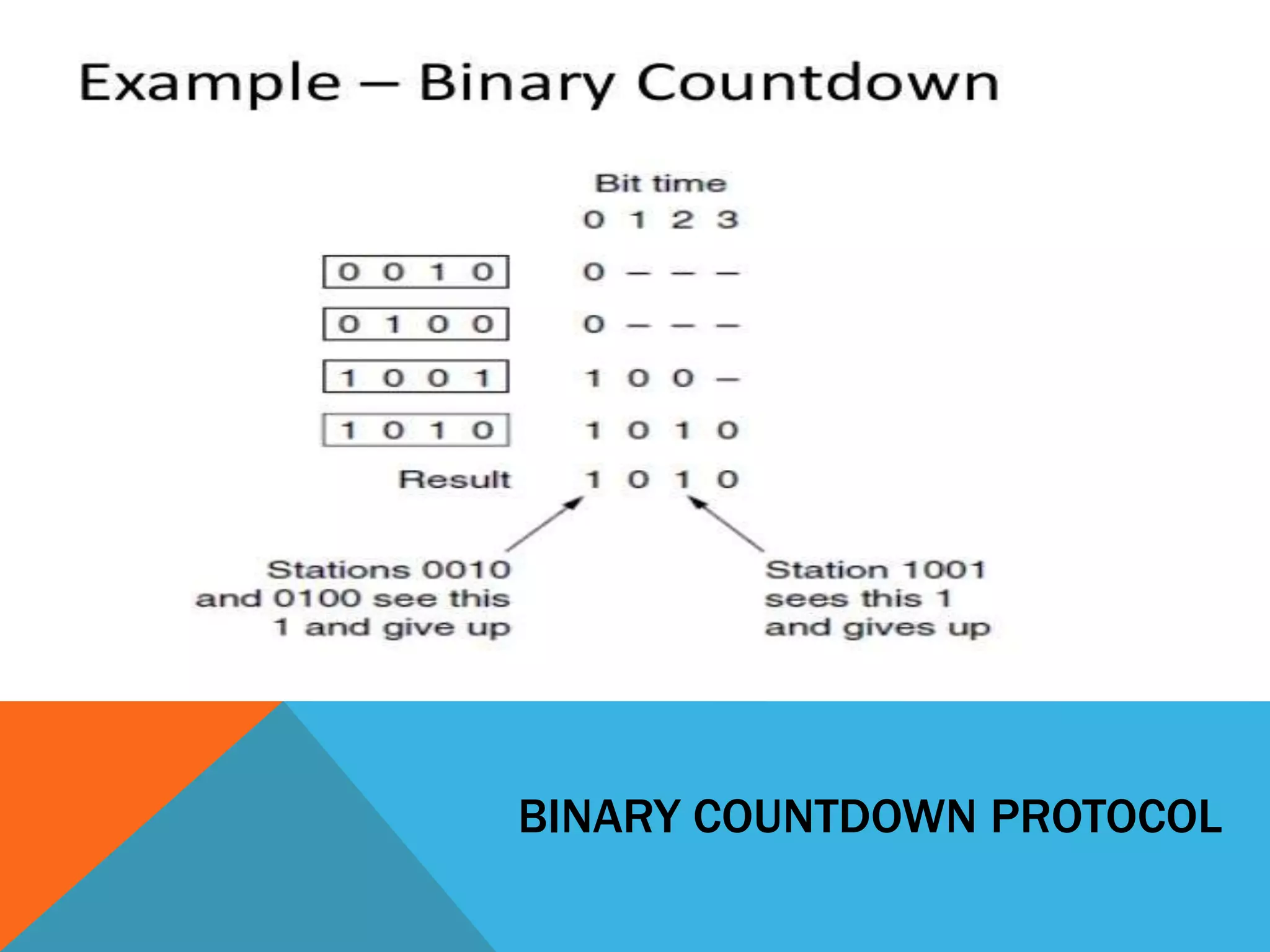 Example – Binary Countdown

Bit time

0 1 2 3

0 0 1 0   0 – – –

0 1 0 0   0 – – –

1 0 0 1   1 0 0 –

1 0 1 0   1 0 1 0

Result   1 0 1 0

Stations 0010 and 0100 see this 1 and give up

Station 1001 sees this 1 and gives up

BINARY COUNTDOWN PROTOCOL